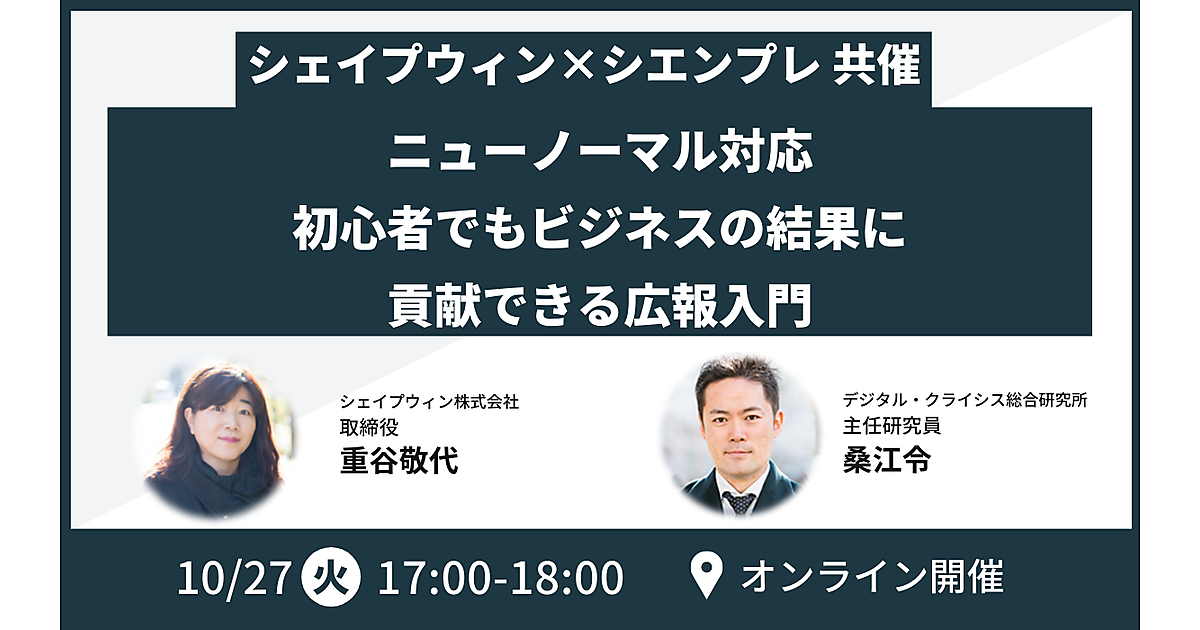 シェイプウィン×シエンプレ 共催

ニューノーマル対応
初心者でもビジネスの結果に
貢献できる広報入門

シェイプウィン株式会社
取締役
重谷敬代

デジタル・クライシス総合研究所
主任研究員
桑江令

10/27 火 17:00-18:00 オンライン開催